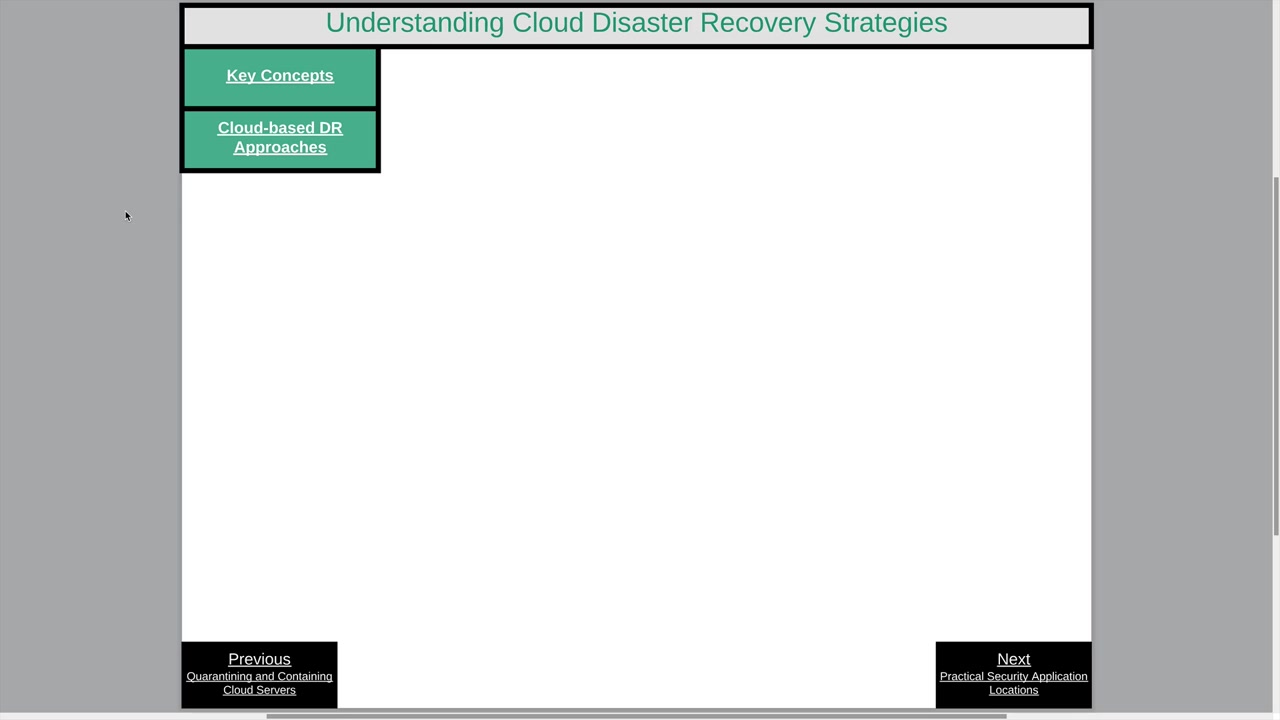 Understanding Cloud Disaster Recovery Strategies

Key Concepts

Cloud-based DR Approaches

Previous
Quarantining and Containing Cloud Servers

Next
Practical Security Application Locations